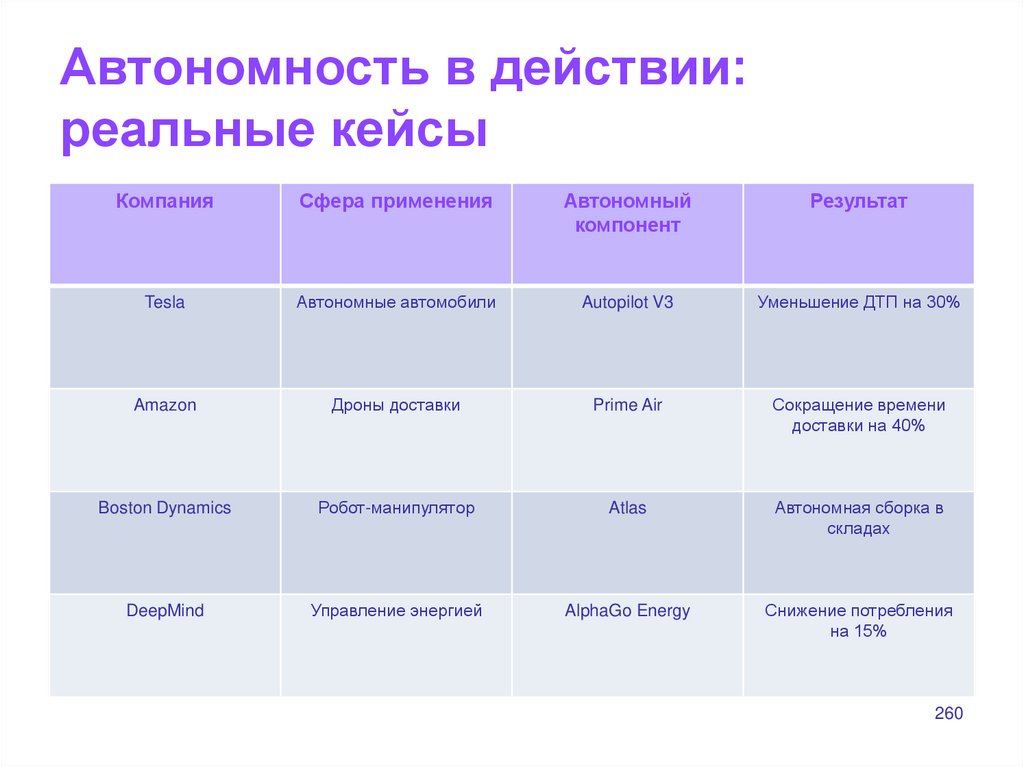 Автономность в действии: реальные кейсы

| Компания | Сфера применения | Автономный компонент | Результат |
|---|---|---|---|
| Tesla | Автономные автомобили | Autopilot V3 | Уменьшение ДТП на 30% |
| Amazon | Дроны доставки | Prime Air | Сокращение времени доставки на 40% |
| Boston Dynamics | Робот-манипулятор | Atlas | Автономная сборка в складах |
| DeepMind | Управление энергией | AlphaGo Energy | Снижение потребления на 15% |

260